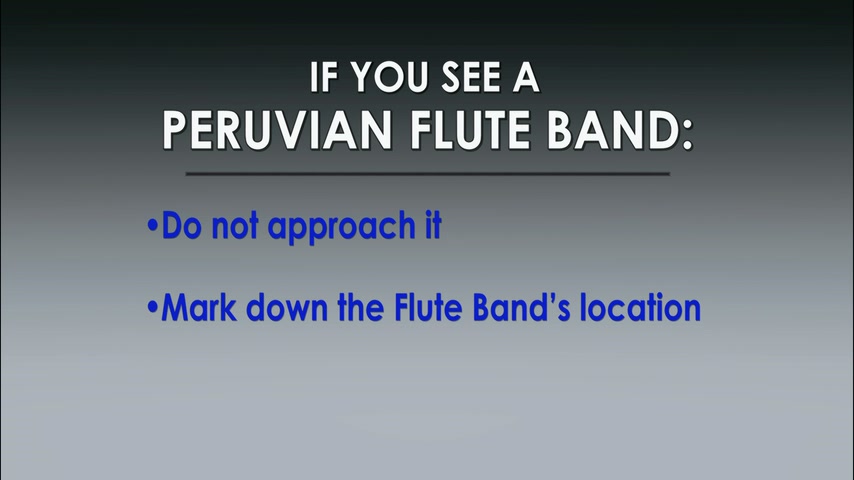 IF YOU SEE A
PERUVIAN FLUTE BAND:

•Do not approach it

•Mark down the Flute Band's location